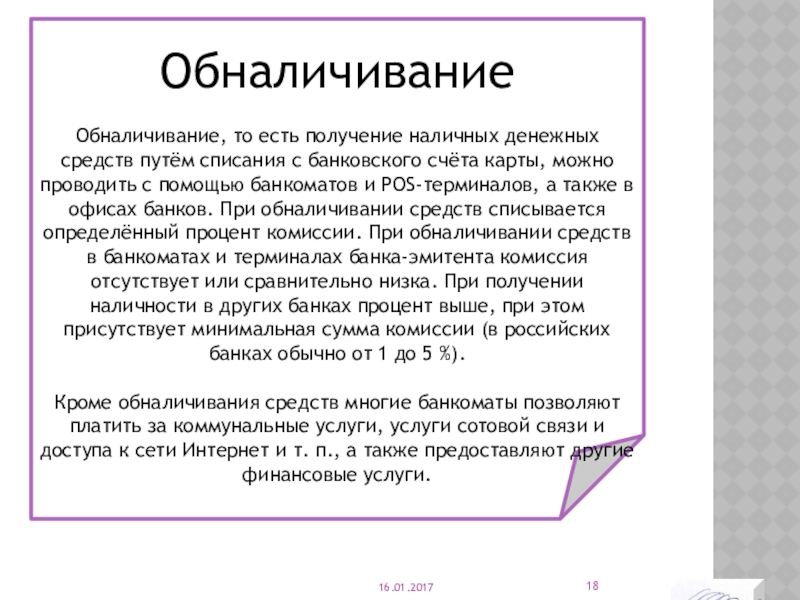 Обналичивание

Обналичивание, то есть получение наличных денежных средств путём списания с банковского счёта карты, можно проводить с помощью банкоматов и POS-терминалов, а также в офисах банков. При обналичивании средств списывается определённый процент комиссии. При обналичивании средств в банкоматах и терминалах банка-эмитента комиссия отсутствует или сравнительно низка. При получении наличности в других банках процент выше, при этом присутствует минимальная сумма комиссии (в российских банках обычно от 1 до 5 %).

Кроме обналичивания средств многие банкоматы позволяют платить за коммунальные услуги, услуги сотовой связи и доступа к сети Интернет и т. п., а также предоставляют другие финансовые услуги.

16.01.2017

18